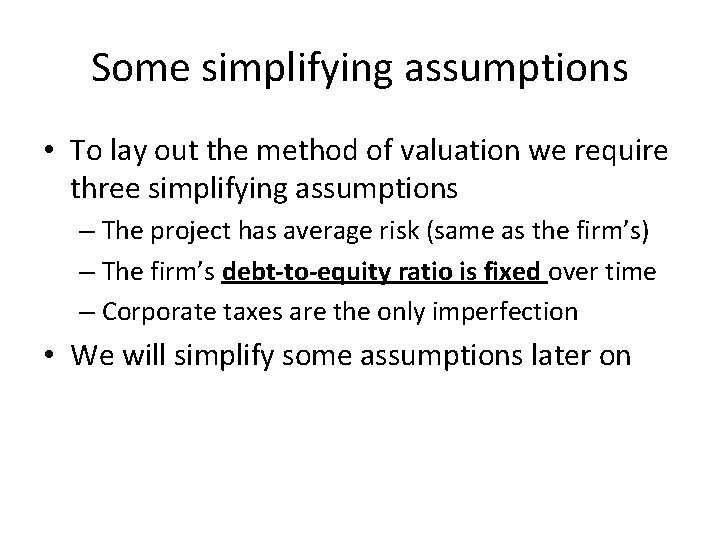 Some simplifying assumptions

• To lay out the method of valuation we require three simplifying assumptions
– The project has average risk (same as the firm's)
– The firm's debt-to-equity ratio is fixed over time
– Corporate taxes are the only imperfection
• We will simplify some assumptions later on